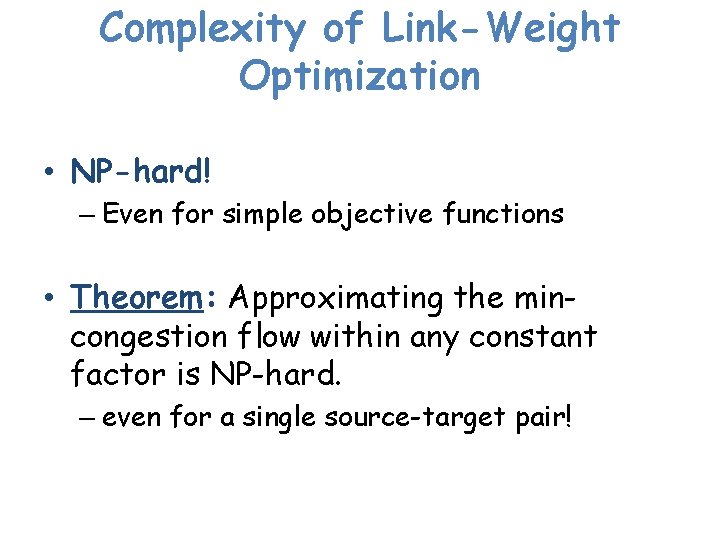 Complexity of Link-Weight Optimization

• NP-hard!

– Even for simple objective functions

• Theorem: Approximating the min-congestion flow within any constant factor is NP-hard.

– even for a single source-target pair!